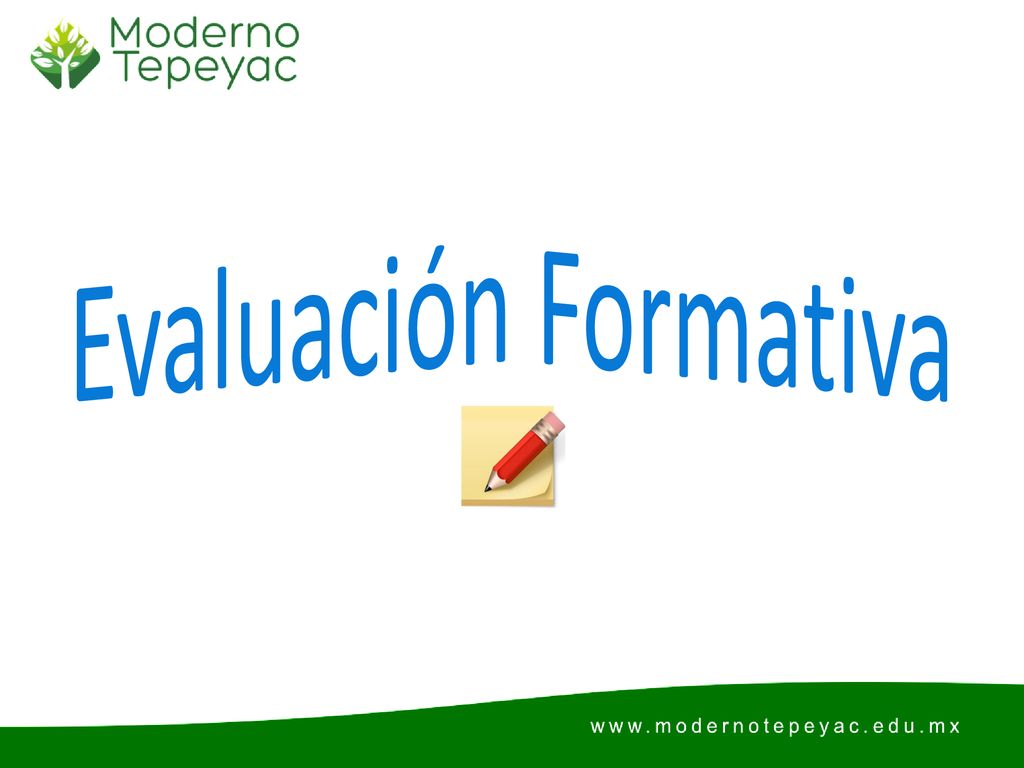 Moderno Tepeyac

Evaluación Formativa

www.modernotepeyac.edu.mx